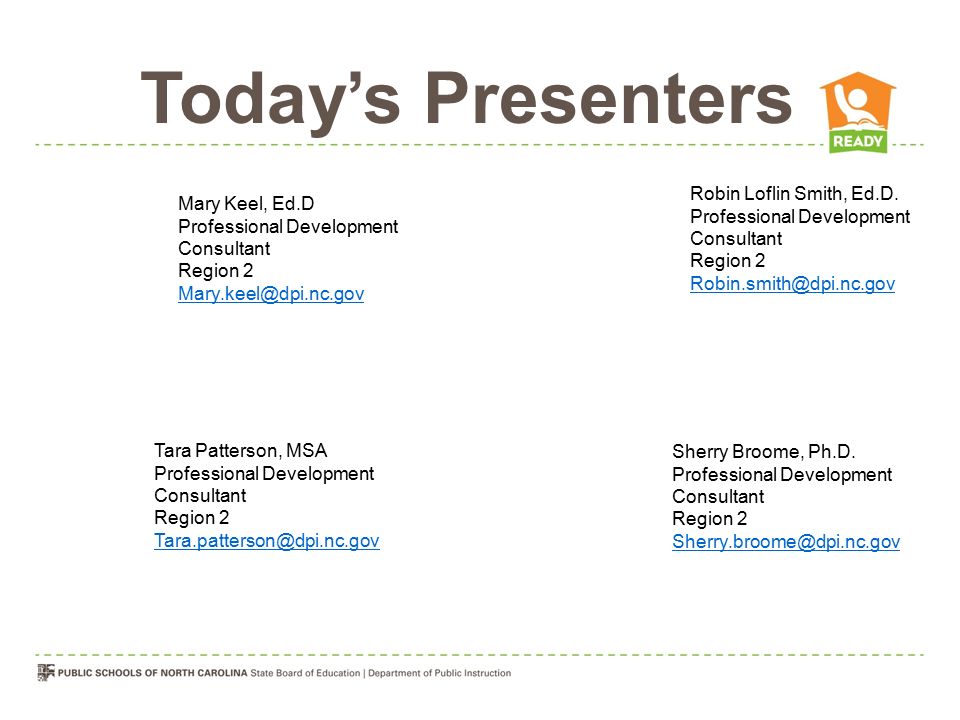 Today's Presenters

READY

Mary Keel, Ed.D
Professional Development Consultant
Region 2
Mary.keel@dpi.nc.gov

Robin Loflin Smith, Ed.D.
Professional Development Consultant
Region 2
Robin.smith@dpi.nc.gov

Tara Patterson, MSA
Professional Development Consultant
Region 2
Tara.patterson@dpi.nc.gov

Sherry Broome, Ph.D.
Professional Development Consultant
Region 2
Sherry.broome@dpi.nc.gov

PUBLIC SCHOOLS OF NORTH CAROLINA State Board of Education | Department of Public Instruction